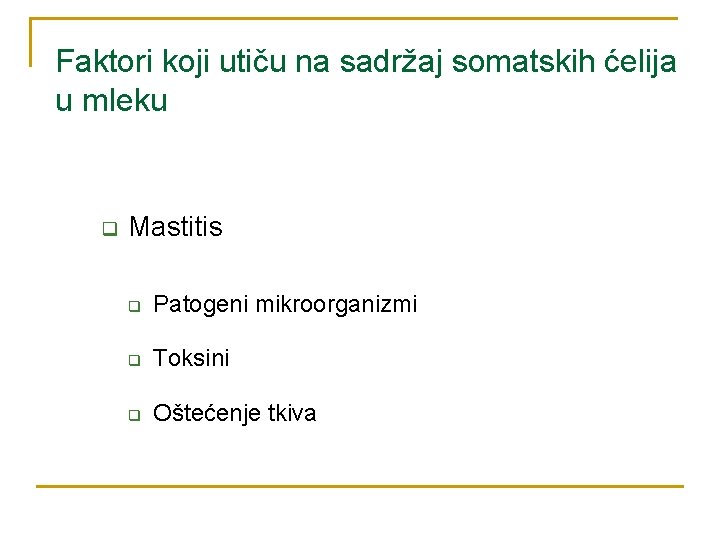 Faktori koji utiču na sadržaj somatskih ćelija u mleku

Mastitis

Patogeni mikroorganizmi

Toksini

Oštećenje tkiva